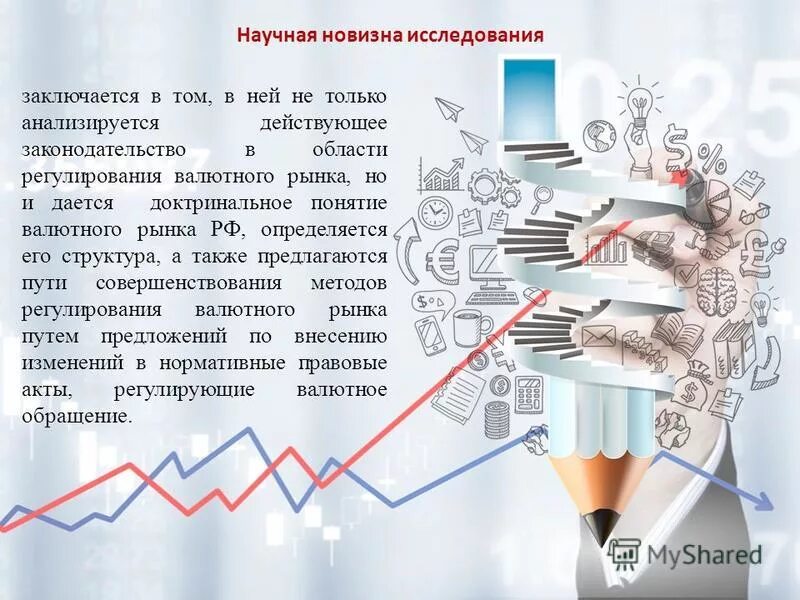 Научная новизна исследования

заключается в том, в ней не только анализируется действующее законодательство в области регулирования валютного рынка, но и дается доктринальное понятие валютного рынка РФ, определяется его структура, а также предлагаются пути совершенствования методов регулирования валютного рынка путем предложений по внесению изменений в нормативные правовые акты, регулирующие валютное обращение.

MyShared